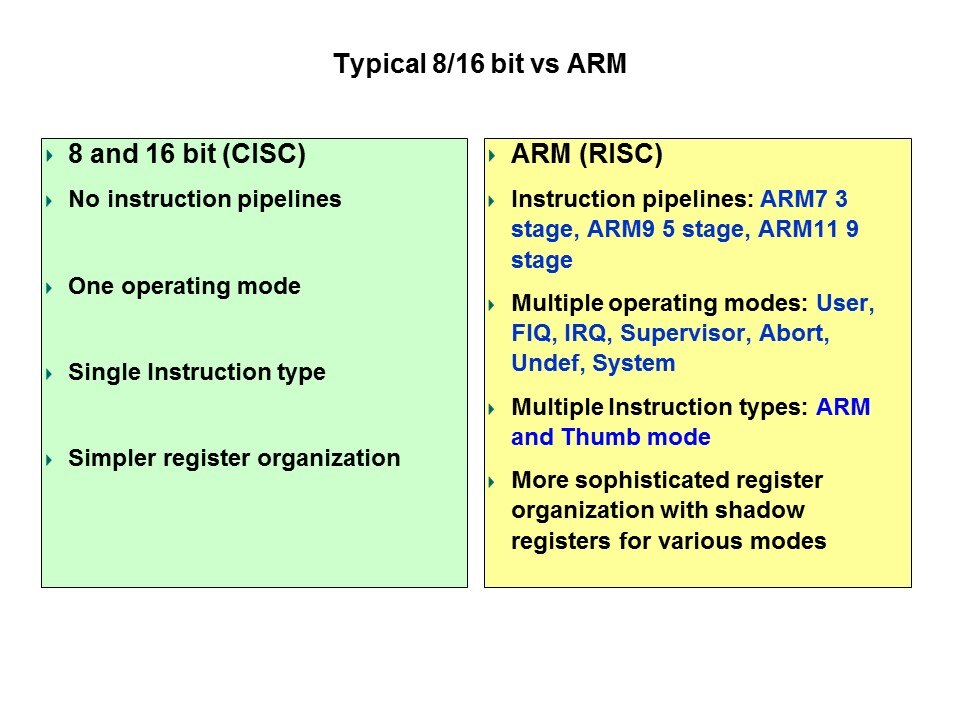 Typical 8/16 bit vs ARM

8 and 16 bit (CISC)

No instruction pipelines

One operating mode

Single Instruction type

Simpler register organization

ARM (RISC)

Instruction pipelines: ARM7 3 stage, ARM9 5 stage, ARM11 9 stage

Multiple operating modes: User, FIQ, IRQ, Supervisor, Abort, Undef, System

Multiple Instruction types: ARM and Thumb mode

More sophisticated register organization with shadow registers for various modes